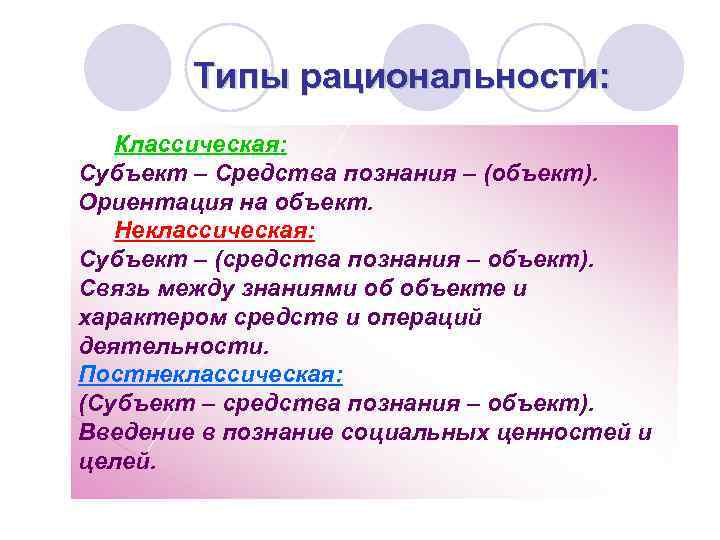 Типы рациональности:

Классическая:
Субъект – Средства познания – (объект).
Ориентация на объект.

Неклассическая:
Субъект – (средства познания – объект).
Связь между знаниями об объекте и характером средств и операций деятельности.

Постнеклассическая:
(Субъект – средства познания – объект).
Введение в познание социальных ценностей и целей.